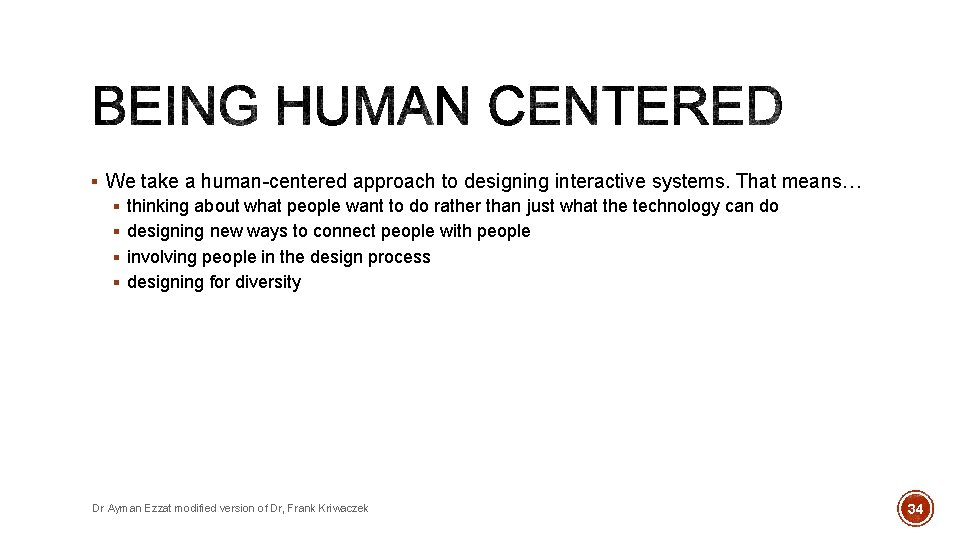 BEING HUMAN CENTERED

▪ We take a human-centered approach to designing interactive systems. That means…
▪ thinking about what people want to do rather than just what the technology can do
▪ designing new ways to connect people with people
▪ involving people in the design process
▪ designing for diversity

Dr Ayman Ezzat modified version of Dr, Frank Kriwaczek

34